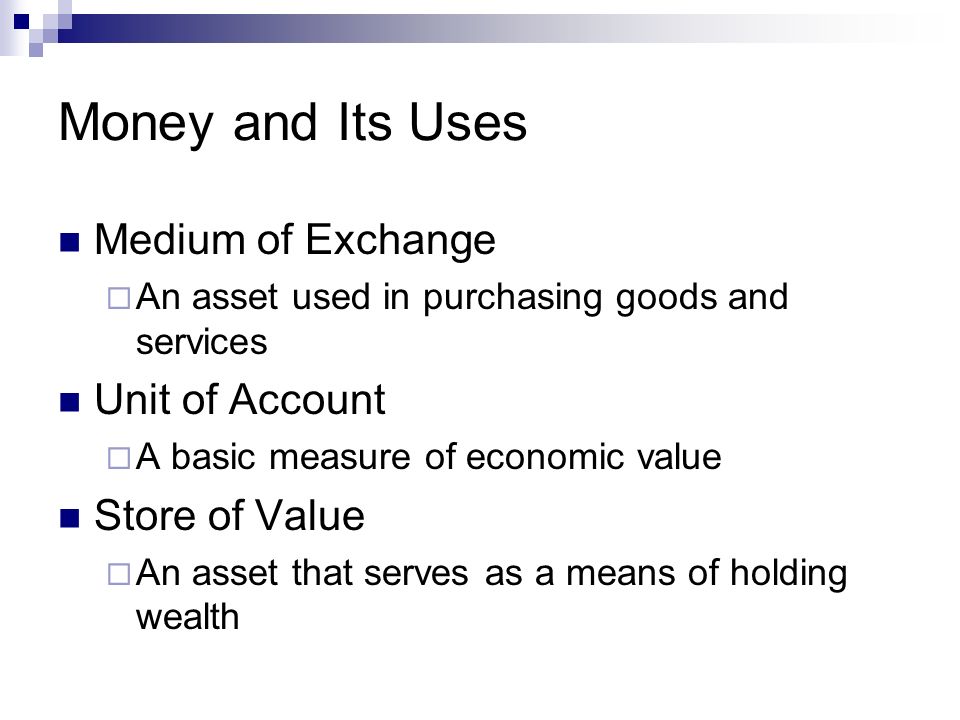 Money and Its Uses

Medium of Exchange

An asset used in purchasing goods and services

Unit of Account

A basic measure of economic value

Store of Value

An asset that serves as a means of holding wealth